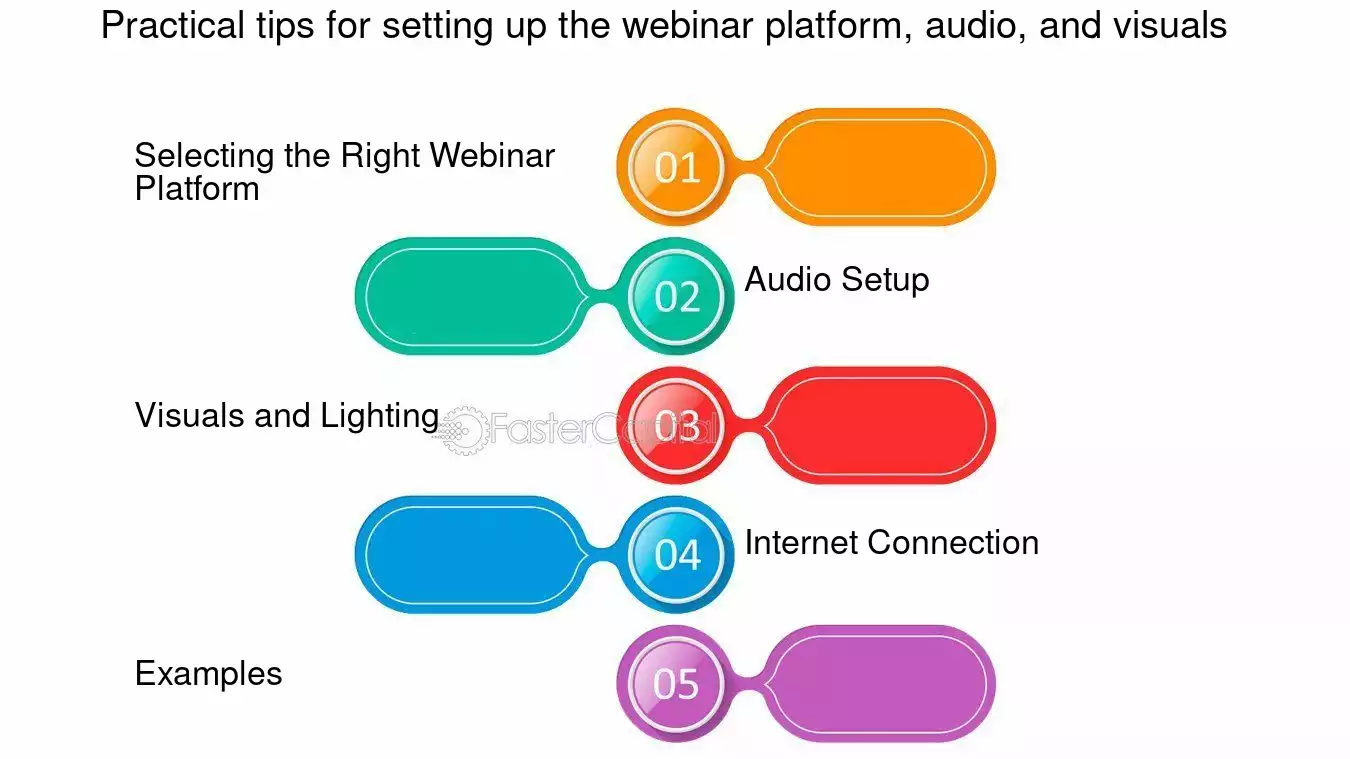 Practical tips for setting up the webinar platform, audio, and visuals

Selecting the Right Webinar Platform

01

02

Audio Setup

Visuals and Lighting

FasterCapital

03

04

Internet Connection

Examples

05